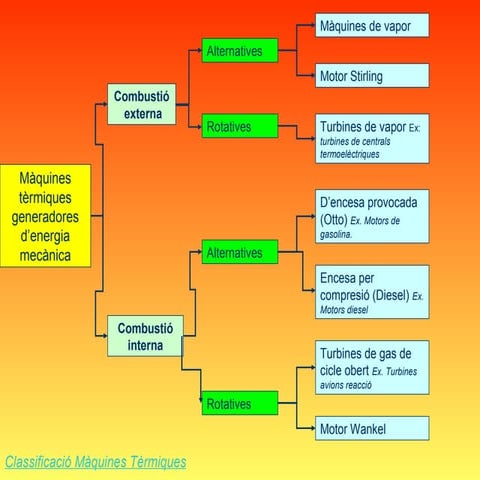 Màquines tèrmiques generadores d'energia mecànica

Combustió externa

Alternatives

Màquines de vapor

Motor Stirling

Rotatives

Turbines de vapor Ex: turbines de centrals termoelèctriques

Combustió interna

Alternatives

D'encesa provocada (Otto) Ex. Motors de gasolina.

Encesa per compresió (Diesel) Ex. Motors diesel

Rotatives

Turbines de gas de cicle obert Ex. Turbines avions reacció

Motor Wankel

Classificació Màquines Tèrmiques